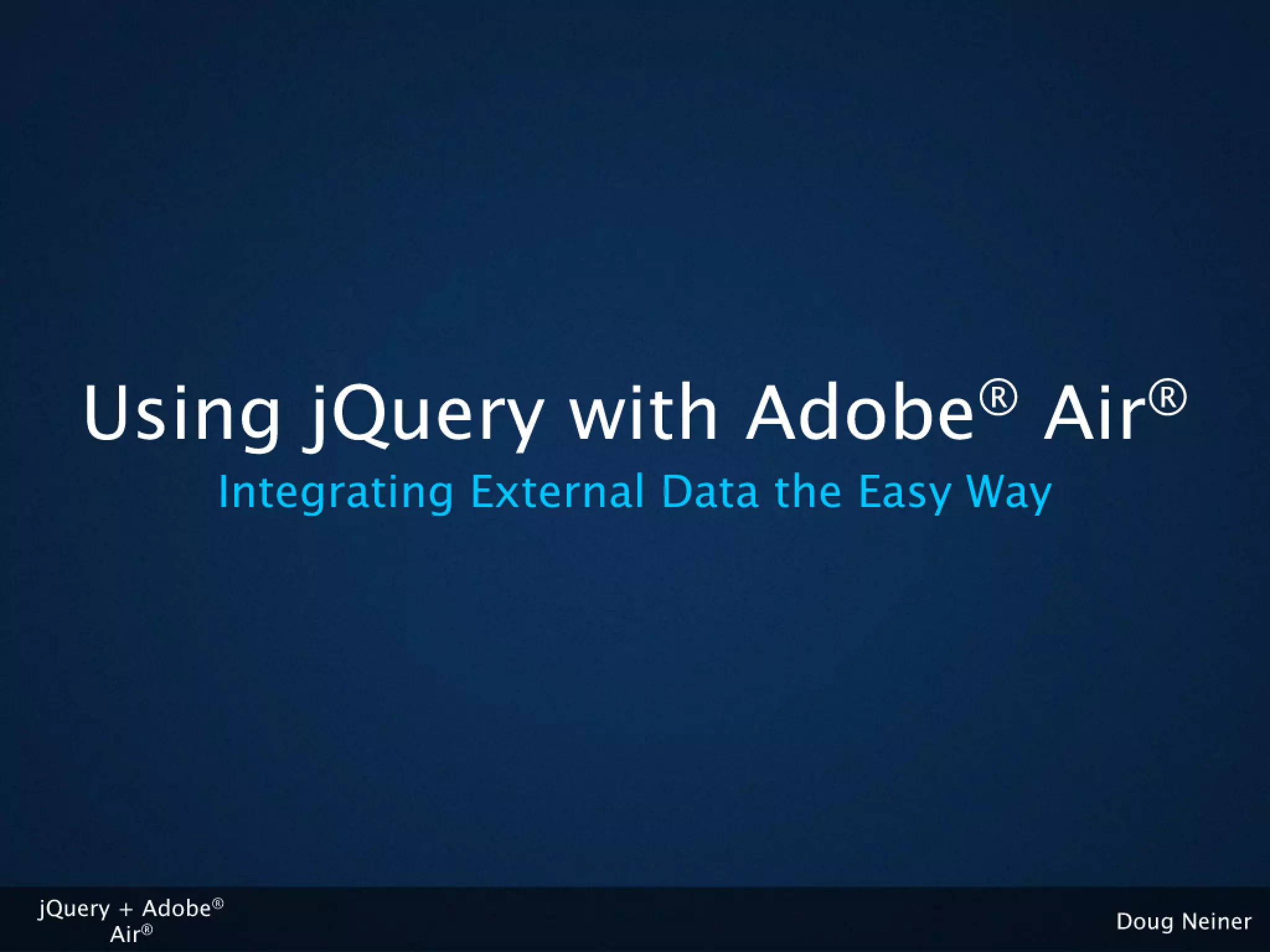 Using jQuery with Adobe® Air®

Integrating External Data the Easy Way

jQuery + Adobe® Air®

Doug Neiner